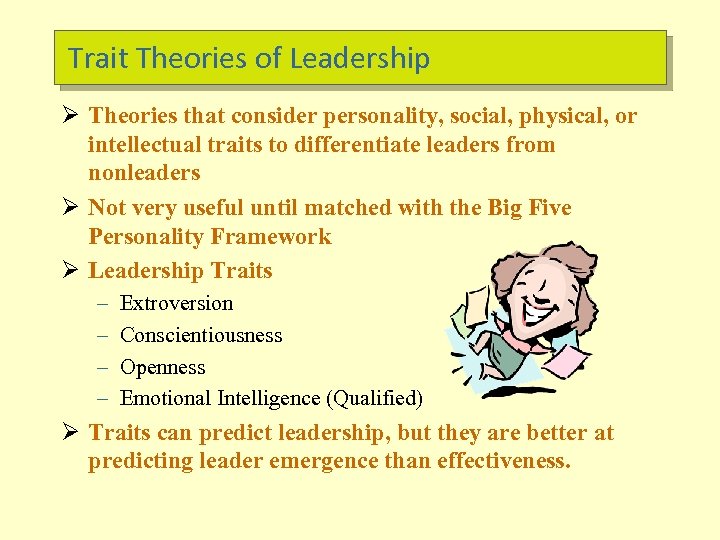 Trait Theories of Leadership

➢ Theories that consider personality, social, physical, or intellectual traits to differentiate leaders from nonleaders

➢ Not very useful until matched with the Big Five Personality Framework

➢ Leadership Traits

– Extroversion

– Conscientiousness

– Openness

– Emotional Intelligence (Qualified)

➢ Traits can predict leadership, but they are better at predicting leader emergence than effectiveness.